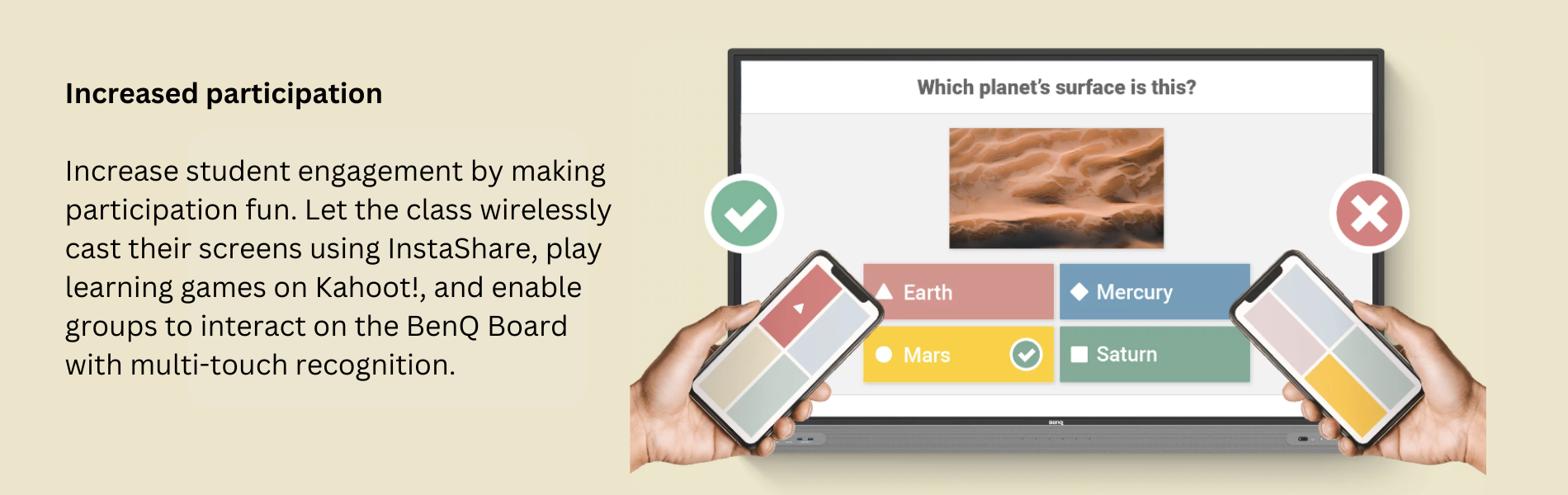 Increased participation

Increase student engagement by making participation fun. Let the class wirelessly cast their screens using InstaShare, play learning games on Kahoot!, and enable groups to interact on the BenQ Board with multi-touch recognition.

Which planet's surface is this?

Earth

Mercury

Mars

Saturn

BenQ